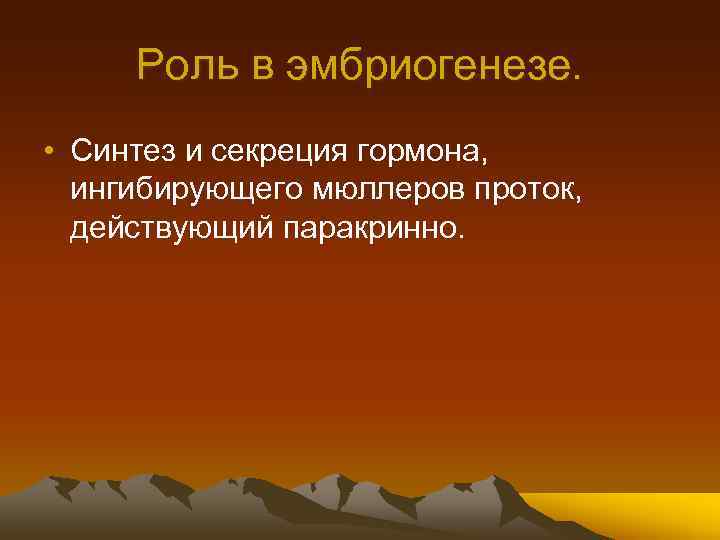 Роль в эмбриогенезе.

• Синтез и секреция гормона, ингибирующего мюллеров проток, действующий паракринно.